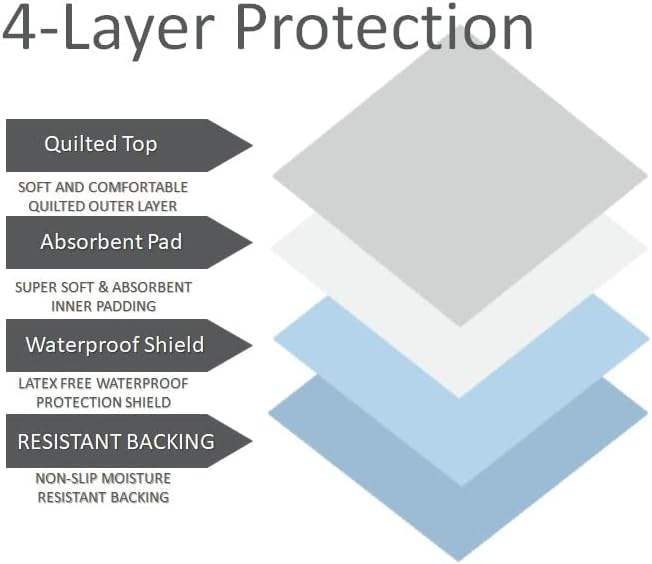 4-Layer Protection

Quilted Top

SOFT AND COMFORTABLE QUILTED OUTER LAYER

Absorbent Pad

SUPER SOFT & ABSORBENT INNER PADDING

Waterproof Shield

LATEX FREE WATERPROOF PROTECTION SHIELD

RESISTANT BACKING

NON-SLIP MOISTURE RESISTANT BACKING